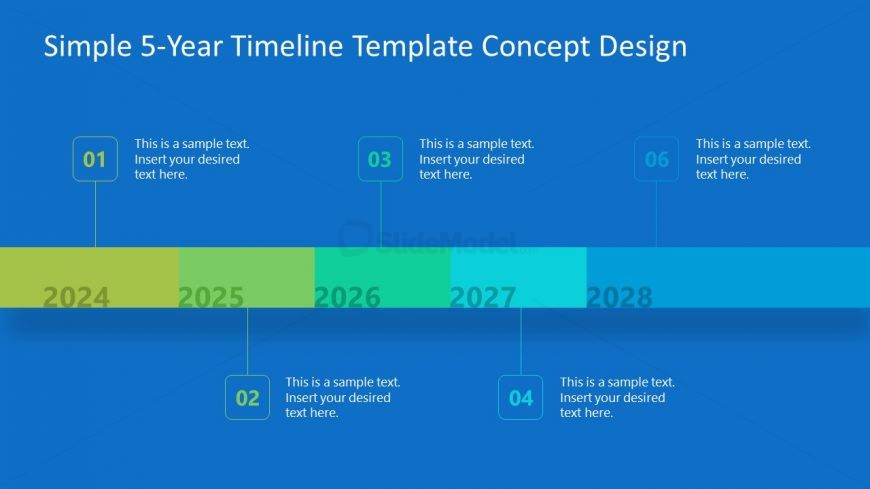 Simple 5-Year Timeline Template Concept Design

01
This is a sample text. Insert your desired text here.

03
This is a sample text. Insert your desired text here.

06
This is a sample text. Insert your desired text here.

SlideModel

2024
2025
2026
2027
2028

02
This is a sample text. Insert your desired text here.

04
This is a sample text. Insert your desired text here.